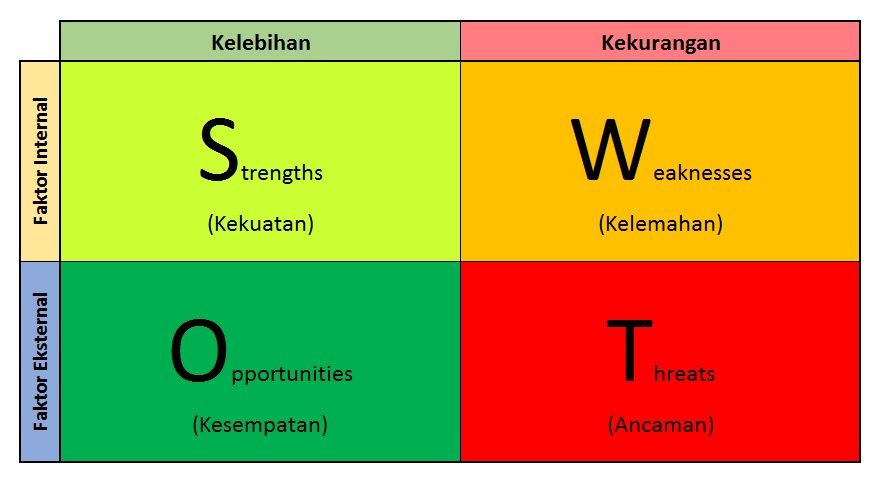 | | Kelebihan | Kekurangan |
|---|---|---|
| Faktor Internal | Strengths (Kekuatan) | Weaknesses (Kelemahan) |
| Faktor Eksternal | Opportunities (Kesempatan) | Threats (Ancaman) |